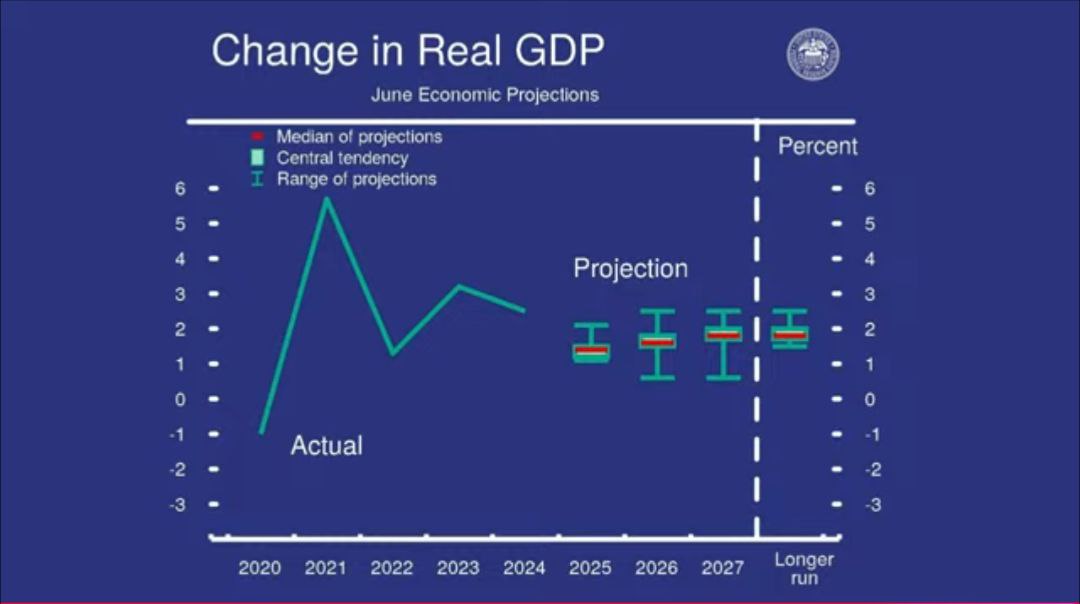 Change in Real GDP

June Economic Projections

Median of projections
Central tendency
Range of projections

Percent

6
5
4
3
2
1
0
-1
-2
-3

Projection

Actual

6
5
4
3
2
1
0
-1
-2
-3

2020 2021 2022 2023 2024 2025 2026 2027 Longer run